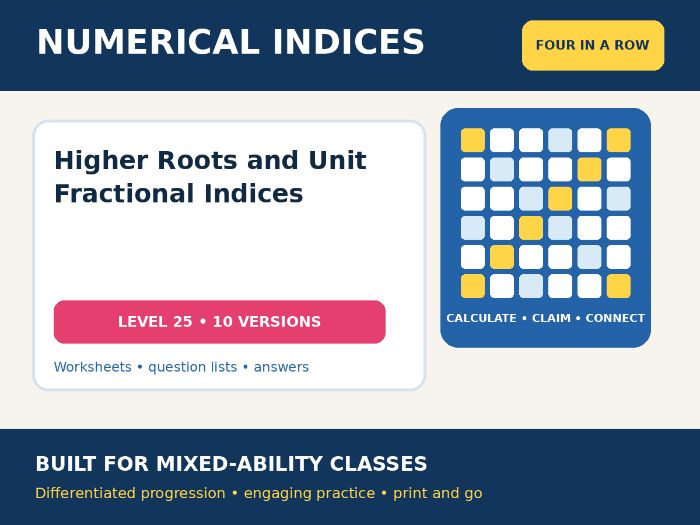 NUMERICAL INDICES

FOUR IN A ROW

Higher Roots and Unit Fractional Indices

LEVEL 25 • 10 VERSIONS

Worksheets • question lists • answers

CALCULATE • CLAIM • CONNECT

BUILT FOR MIXED-ABILITY CLASSES

Differentiated progression • engaging practice • print and go